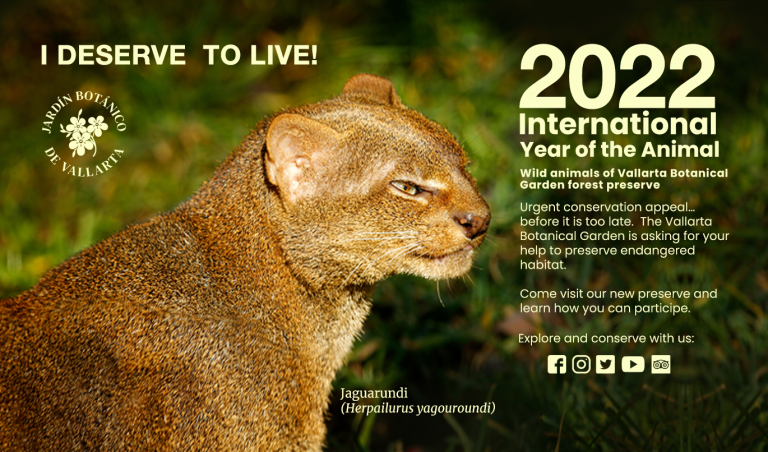 I DESERVE TO LIVE!

JARDÍN BOTÁNICO
DE VALLARTA

2022
International
Year of the Animal

Wild animals of Vallarta Botanical Garden forest preserve

Urgent conservation appeal... before it is too late. The Vallarta Botanical Garden is asking for your help to preserve endangered habitat.

Come visit our new preserve and learn how you can participe.

Explore and conserve with us:

Jaguarundi
(Herpailurus yagouroundi)